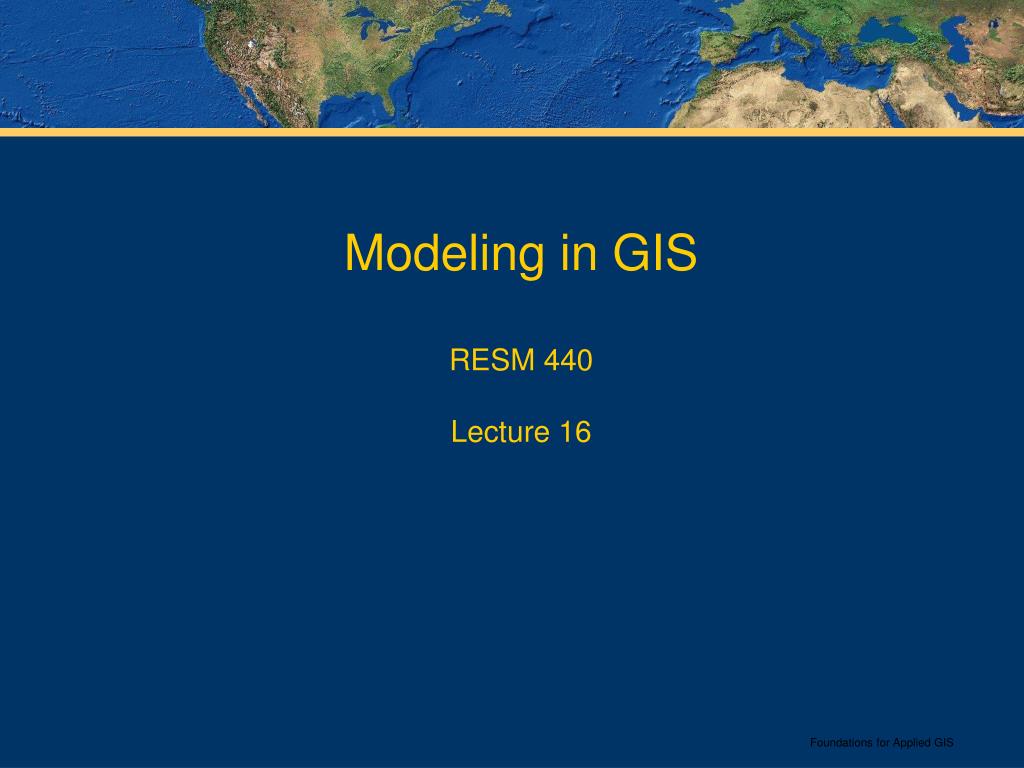 Modeling in GIS

RESM 440

Lecture 16

Foundations for Applied GIS